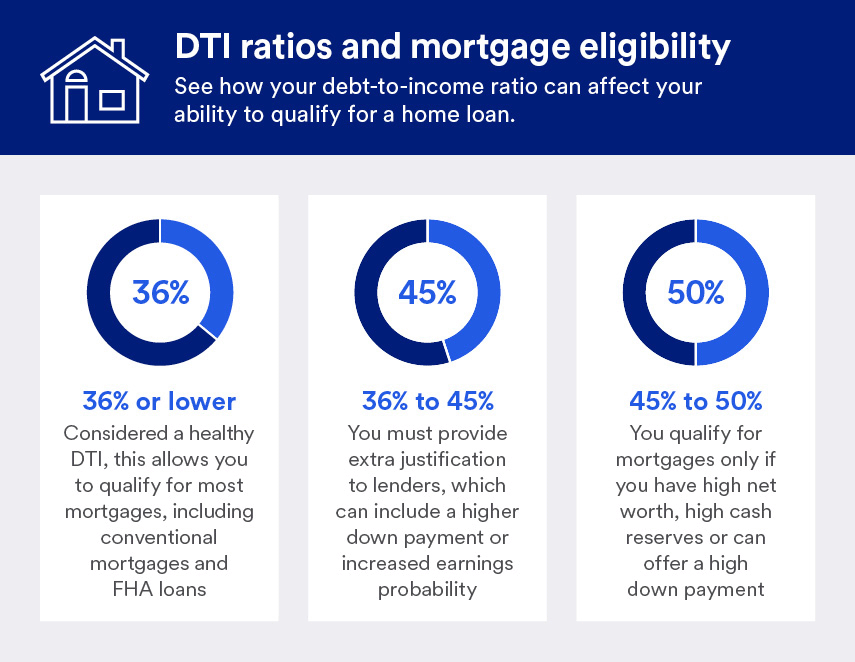 DTI ratios and mortgage eligibility

See how your debt-to-income ratio can affect your ability to qualify for a home loan.

36%

36% or lower

Considered a healthy DTI, this allows you to qualify for most mortgages, including conventional mortgages and FHA loans

45%

36% to 45%

You must provide extra justification to lenders, which can include a higher down payment or increased earnings probability

50%

45% to 50%

You qualify for mortgages only if you have high net worth, high cash reserves or can offer a high down payment